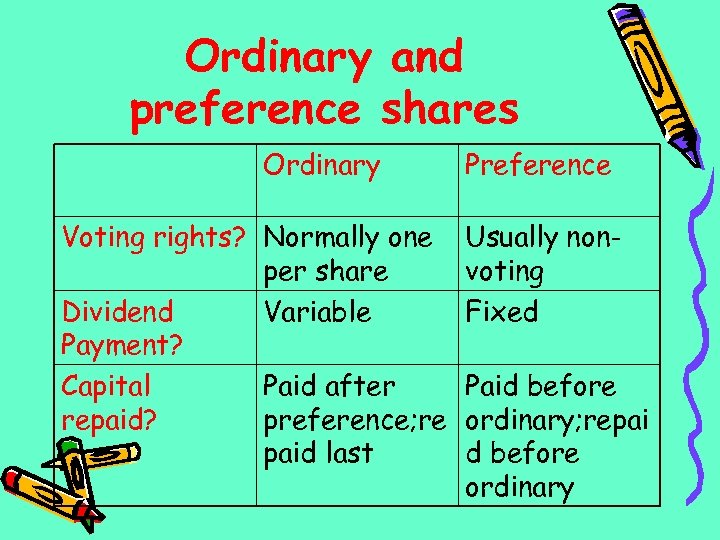 Ordinary and preference shares

| | Ordinary | Preference |
|---|---|---|
| Voting rights? | Normally one per share | Usually non-voting |
| Dividend Payment? | Variable | Fixed |
| Capital repaid? | Paid after preference;repaid last | Paid before ordinary;repaid before ordinary |